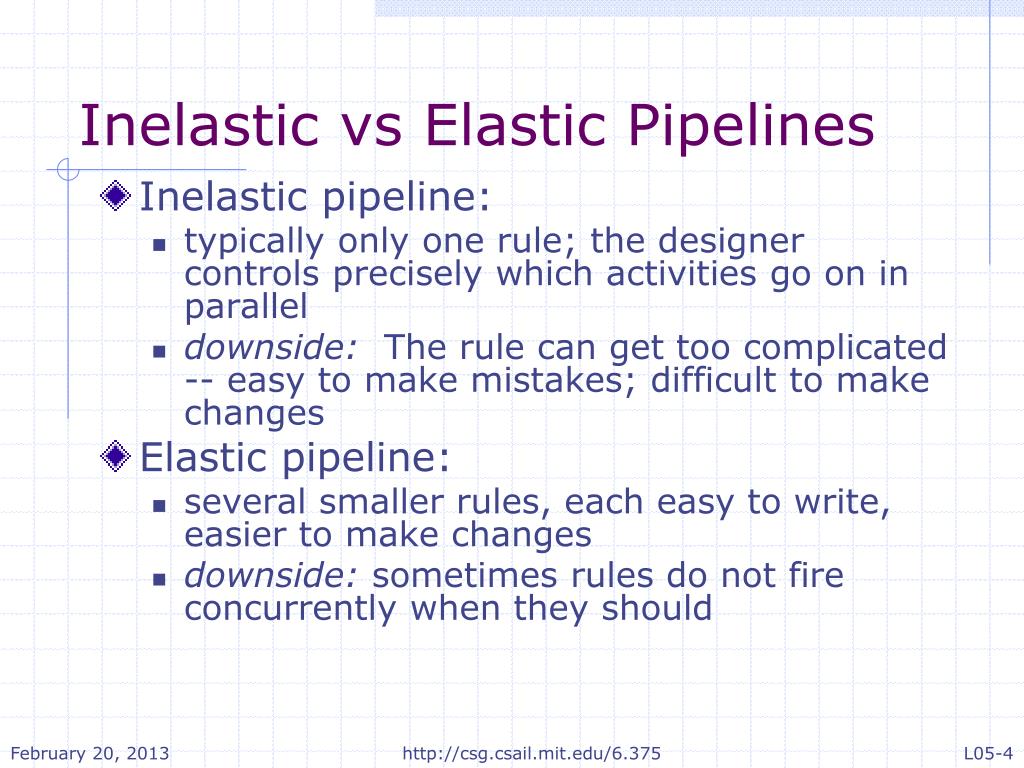 Inelastic vs Elastic Pipelines

Inelastic pipeline:

typically only one rule; the designer controls precisely which activities go on in parallel

downside: The rule can get too complicated -- easy to make mistakes; difficult to make changes

Elastic pipeline:

several smaller rules, each easy to write, easier to make changes

downside: sometimes rules do not fire concurrently when they should

February 20, 2013 http://csg.csail.mit.edu/6.375 L05-4